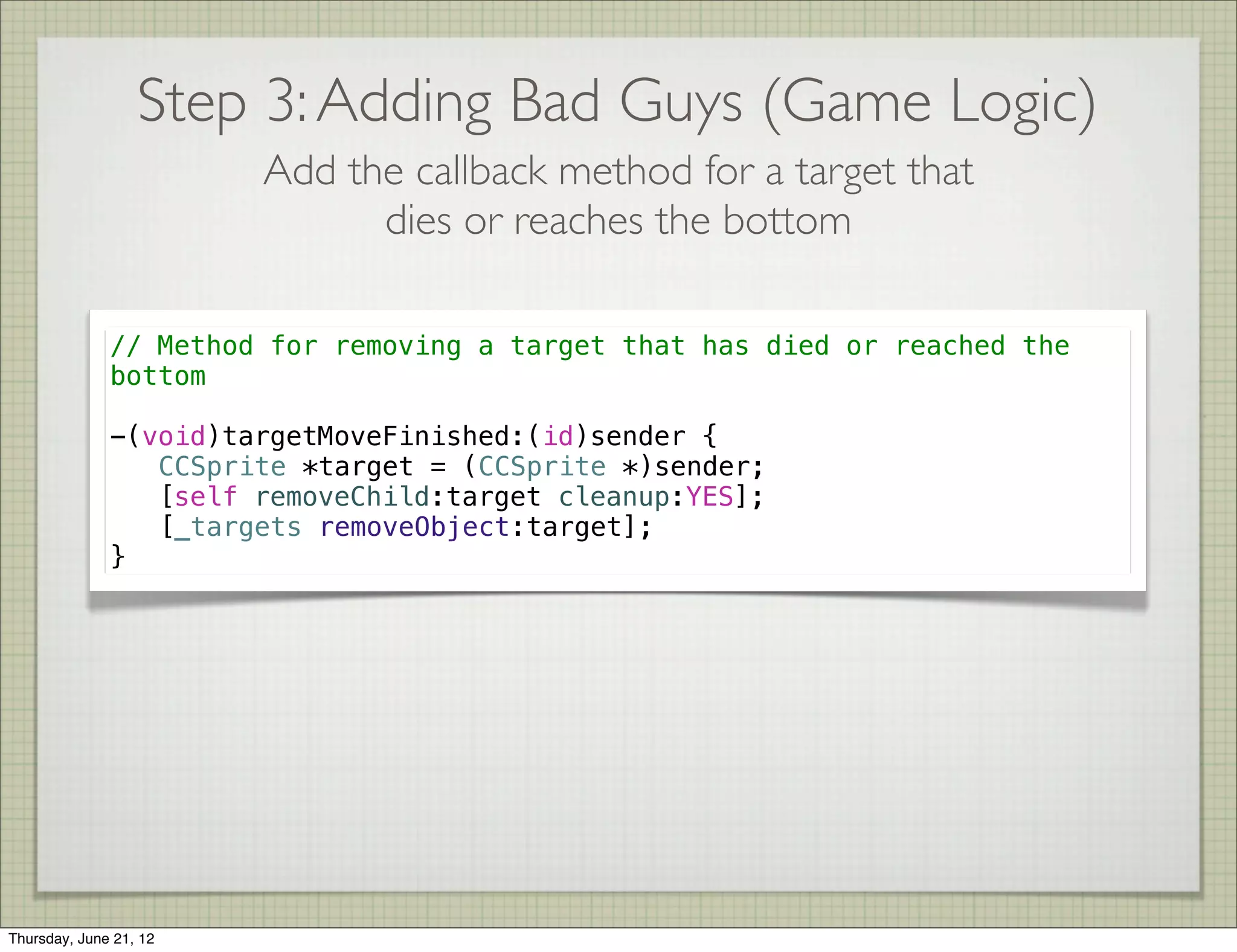 Step 3: Adding Bad Guys (Game Logic)

Add the callback method for a target that dies or reaches the bottom

// Method for removing a target that has died or reached the bottom

-(void)targetMoveFinished:(id)sender {
    CCSprite *target = (CCSprite *)sender;
    [self removeChild:target cleanup:YES];
    [_targets removeObject:target];
}

Thursday, June 21, 12